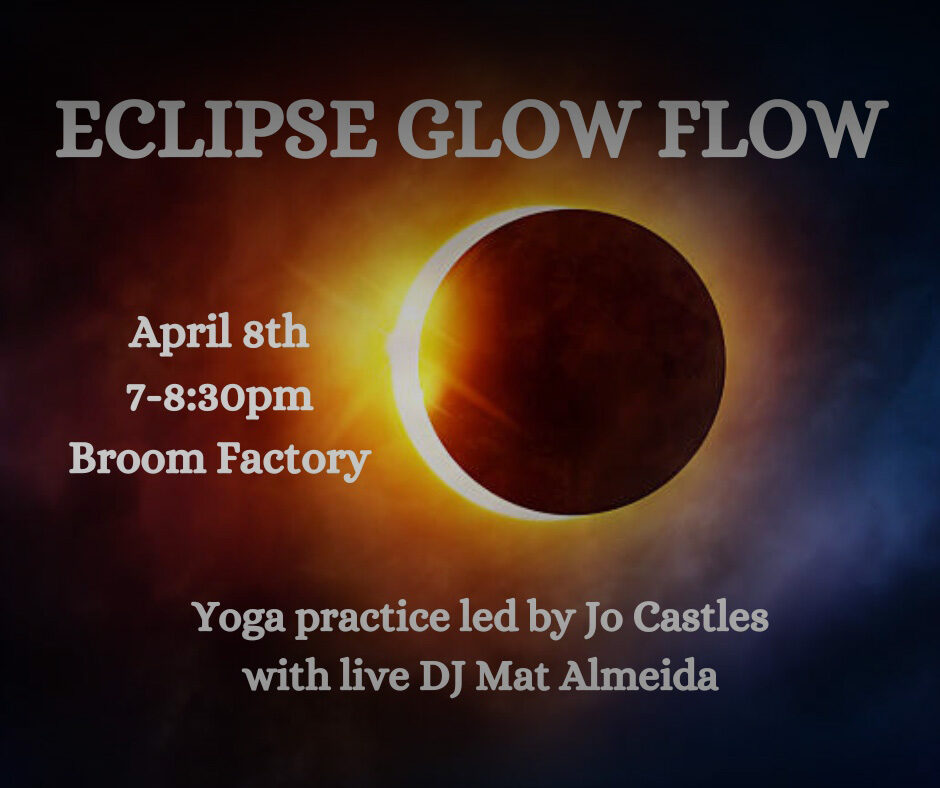 ECLIPSE GLOW FLOW

April 8th
7-8:30pm
Broom Factory

Yoga practice led by Jo Castles
with live DJ Mat Almeida